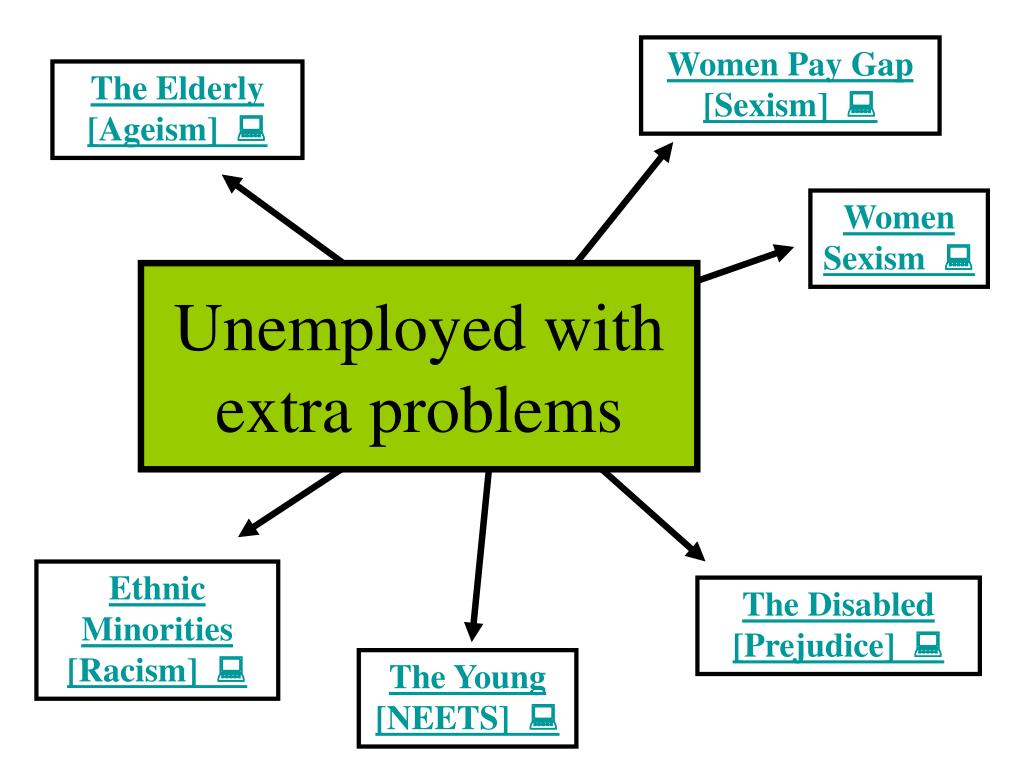 The Elderly [Ageism]

Women Pay Gap [Sexism]

Women Sexism

Unemployed with extra problems

Ethnic Minorities [Racism]

The Young [NEETS]

The Disabled [Prejudice]